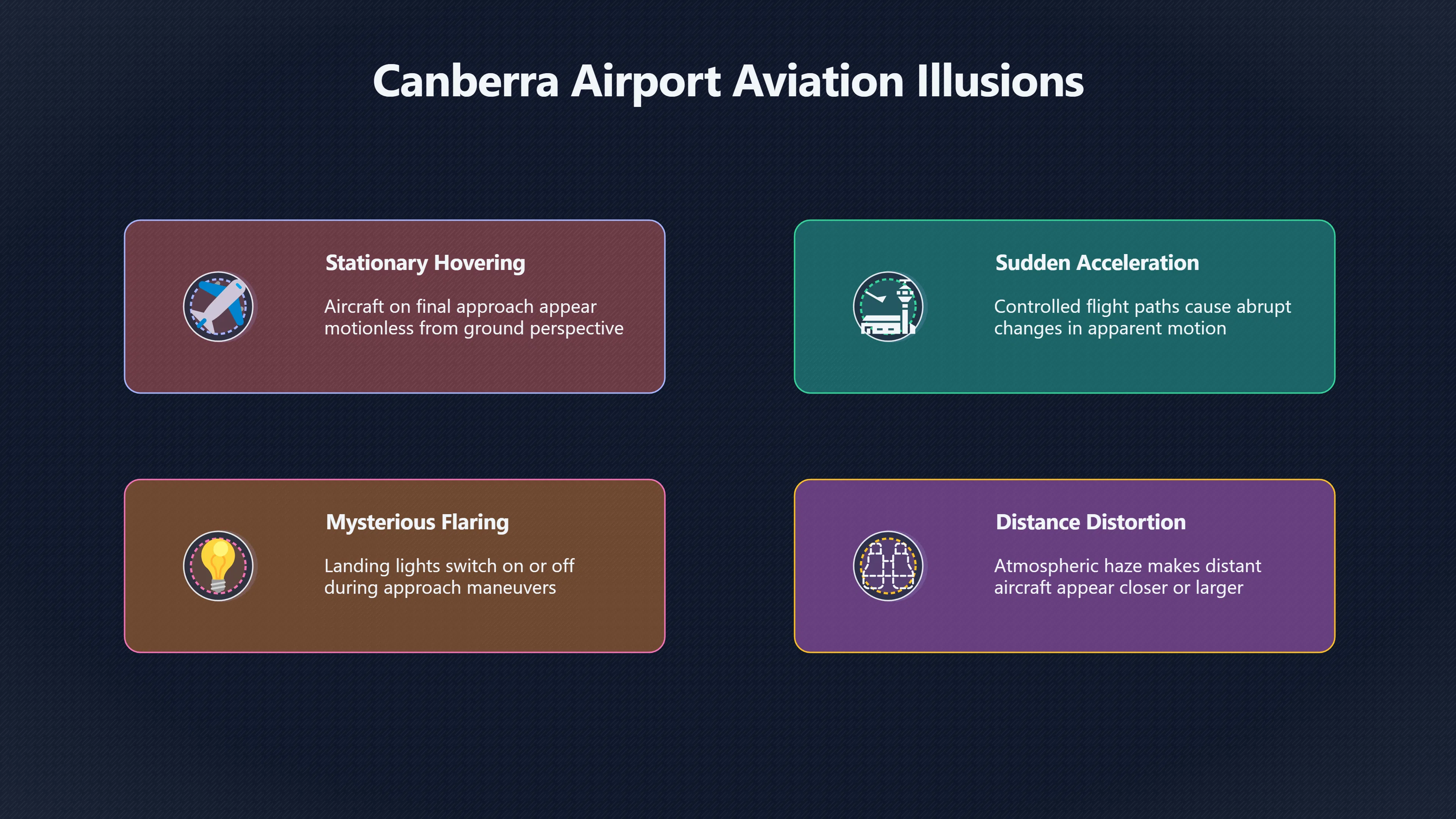 Canberra Airport Aviation Illusions

Stationary Hovering

Aircraft on final approach appear motionless from ground perspective

Sudden Acceleration

Controlled flight paths cause abrupt changes in apparent motion

Mysterious Flaring

Landing lights switch on or off during approach maneuvers

Distance Distortion

Atmospheric haze makes distant aircraft appear closer or larger